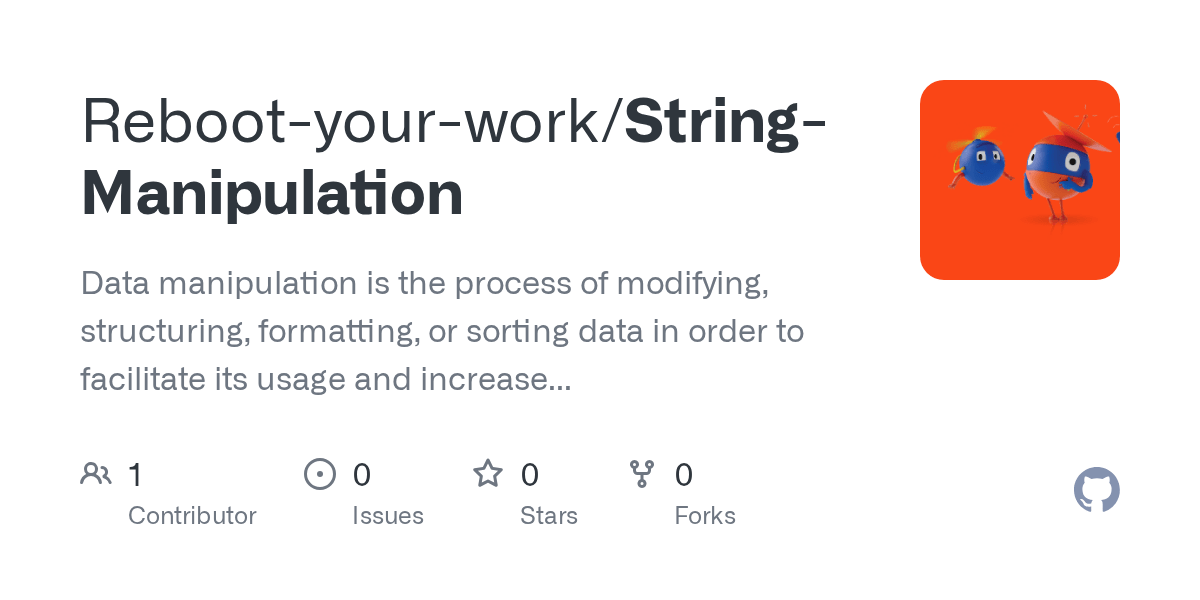 Reboot-your-work/String-Manipulation

Data manipulation is the process of modifying, structuring, formatting, or sorting data in order to facilitate its usage and increase...

1 Contributor

0 Issues

0 Stars

0 Forks